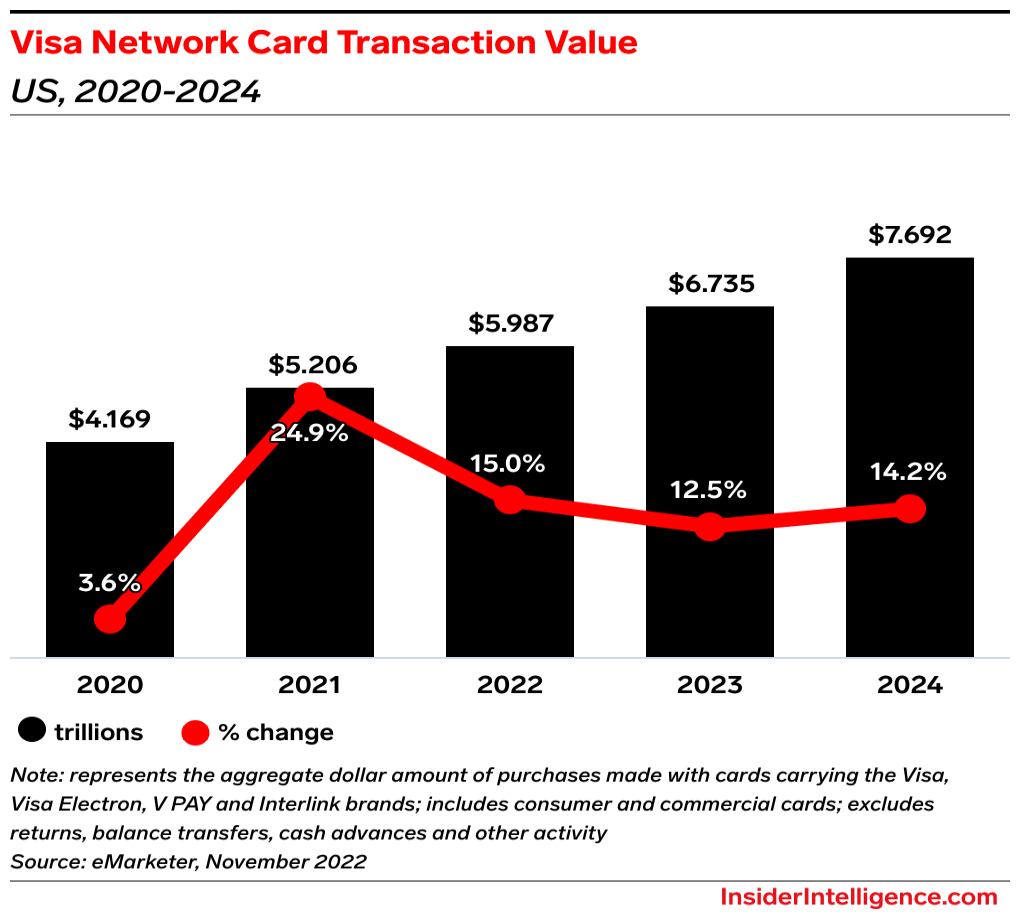 Visa Network Card Transaction Value
US, 2020-2024

$4.169
$5.206
$5.987
$6.735
$7.692

3.6%
24.9%
15.0%
12.5%
14.2%

2020
2021
2022
2023
2024

trillions
% change

Note: represents the aggregate dollar amount of purchases made with cards carrying the Visa, Visa Electron, V PAY and Interlink brands; includes consumer and commercial cards; excludes returns, balance transfers, cash advances and other activity
Source: eMarketer, November 2022

InsiderIntelligence.com